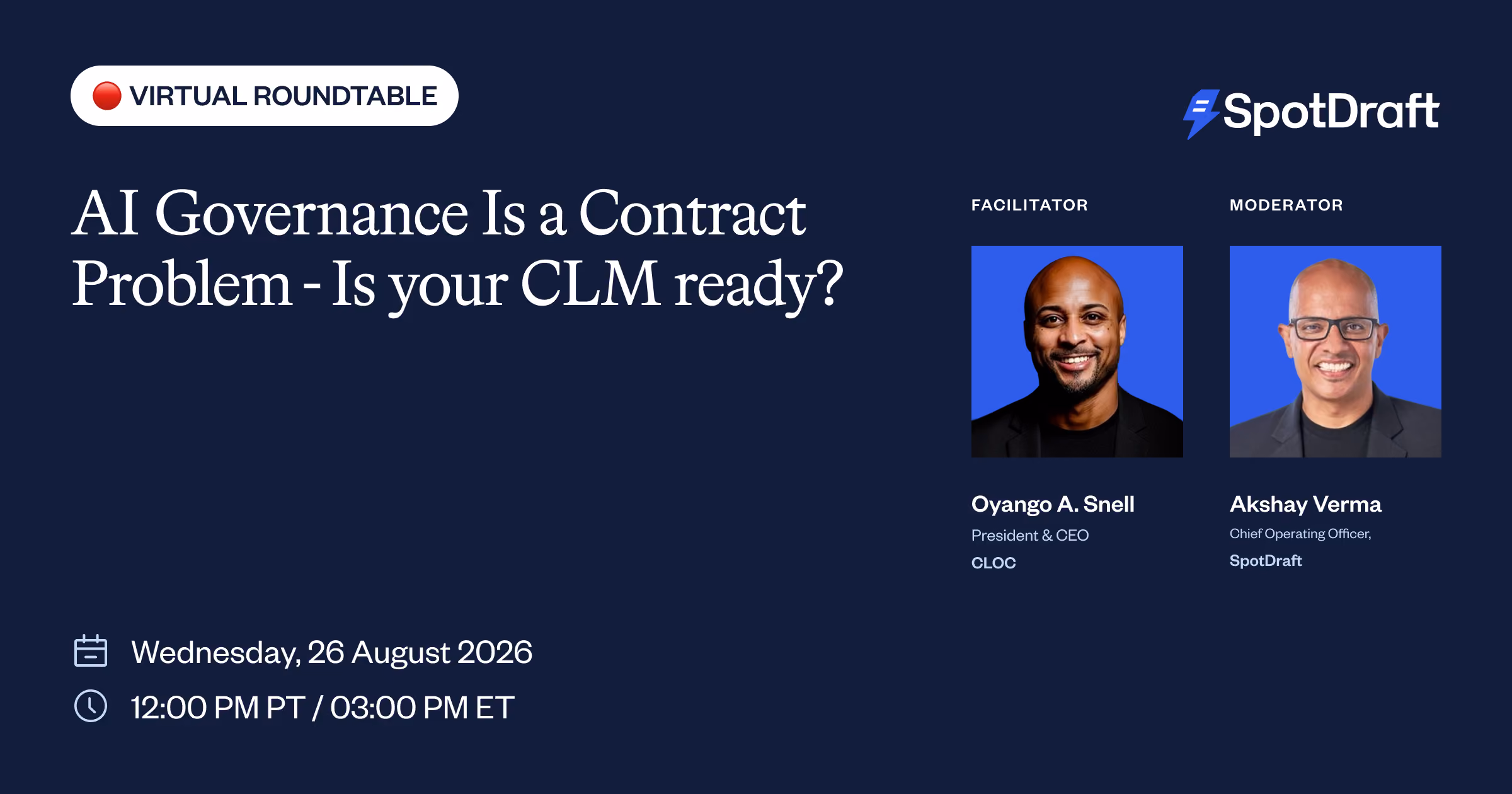 VIRTUAL ROUNDTABLE

SpotDraft

AI Governance Is a Contract Problem - Is your CLM ready?

FACILITATOR

Oyango A. Snell
President & CEO
CLOC

MODERATOR

Akshay Verma
Chief Operating Officer,
SpotDraft

Wednesday, 26 August 2026

12:00 PM PT / 03:00 PM ET